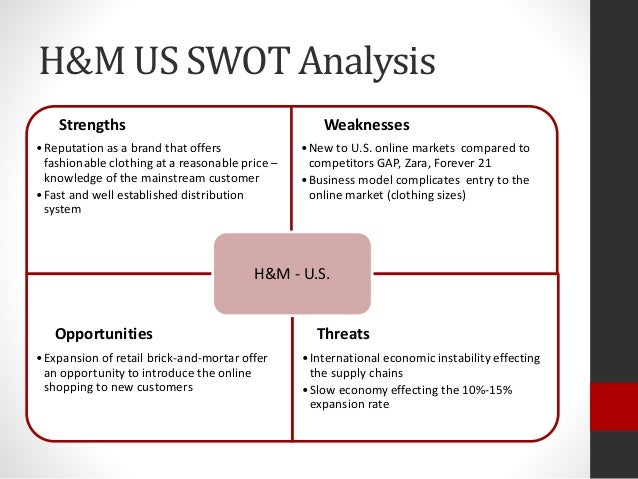 H&M US SWOT Analysis

Strengths

• Reputation as a brand that offers fashionable clothing at a reasonable price – knowledge of the mainstream customer
• Fast and well established distribution system

Weaknesses

• New to U.S. online markets compared to competitors GAP, Zara, Forever 21
• Business model complicates entry to the online market (clothing sizes)

H&M - U.S.

Opportunities

• Expansion of retail brick-and-mortar offer an opportunity to introduce the online shopping to new customers

Threats

• International economic instability effecting the supply chains
• Slow economy effecting the 10%-15% expansion rate